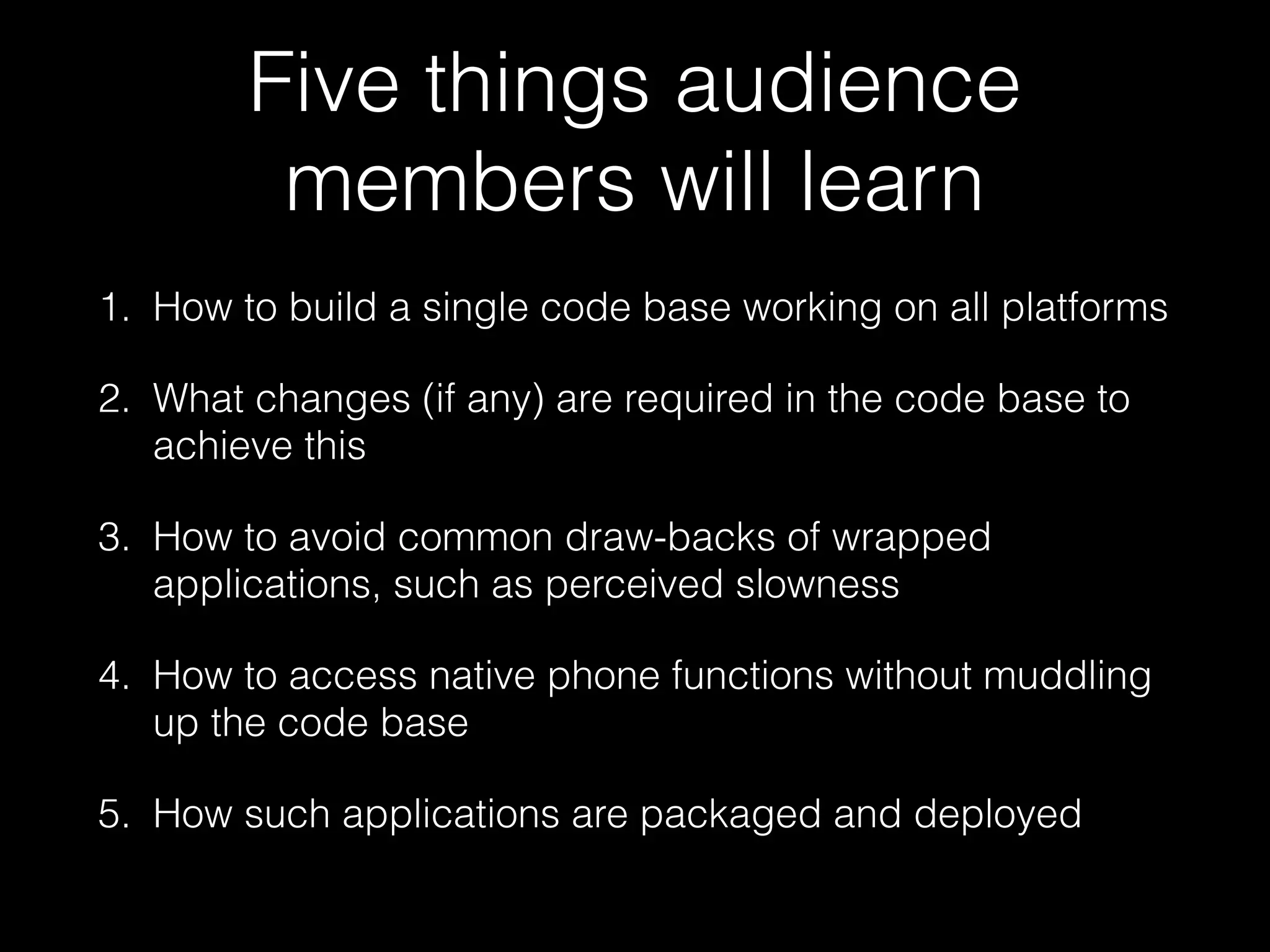 Five things audience members will learn

1. How to build a single code base working on all platforms

2. What changes (if any) are required in the code base to achieve this

3. How to avoid common draw-backs of wrapped applications, such as perceived slowness

4. How to access native phone functions without muddling up the code base

5. How such applications are packaged and deployed